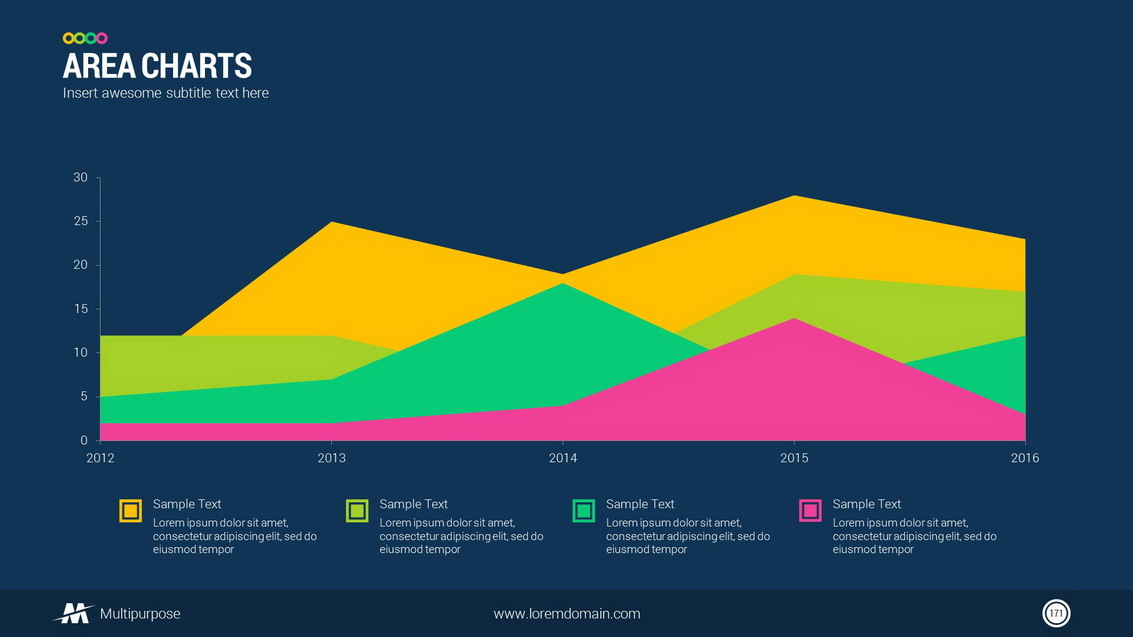 AREA CHARTS
Insert awesome subtitle text here

30
25
20
15
10
5
0
2012
2013
2014
2015
2016

Sample Text
Lorem ipsum dolor sit amet, consectetur adipiscing elit, sed do eiusmod tempor

Sample Text
Lorem ipsum dolor sit amet, consectetur adipiscing elit, sed do eiusmod tempor

Sample Text
Lorem ipsum dolor sit amet, consectetur adipiscing elit, sed do eiusmod tempor

Sample Text
Lorem ipsum dolor sit amet, consectetur adipiscing elit, sed do eiusmod tempor

Multipurpose
www.loremdomain.com
171